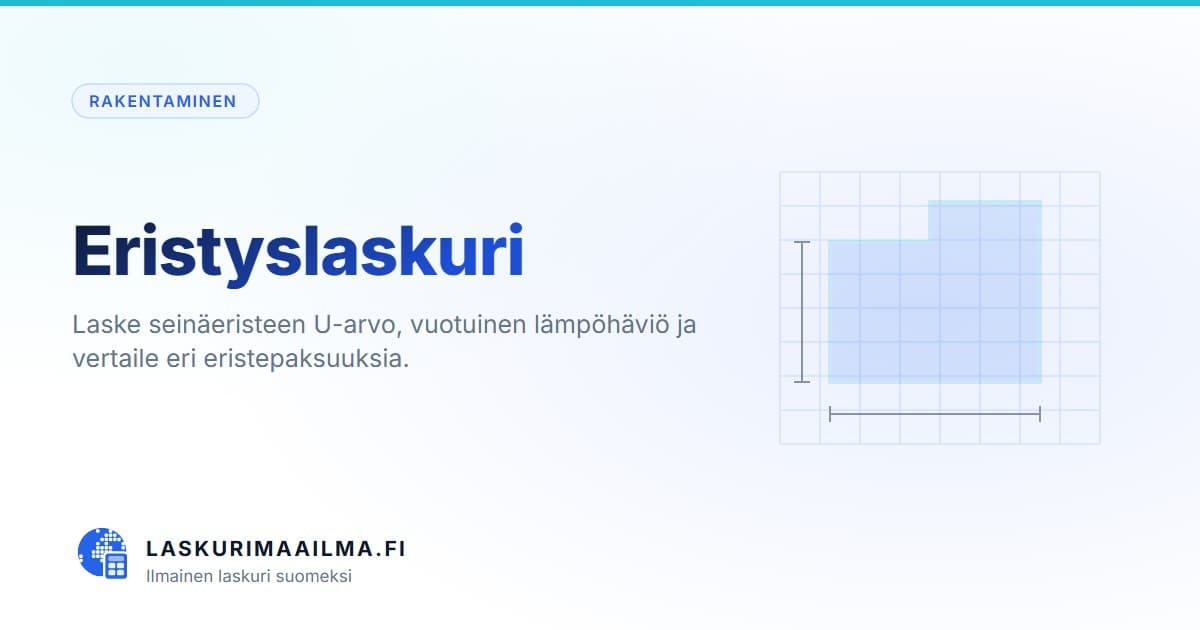 RAKENTAMINEN

Eristyslaskuri

Laske seinäeristeen U-arvo, vuotuinen lämpöhäviö ja vertaile eri eristepaksuuksia.

LASKURIMAAILMA.FI
Ilmainen laskuri suomeksi